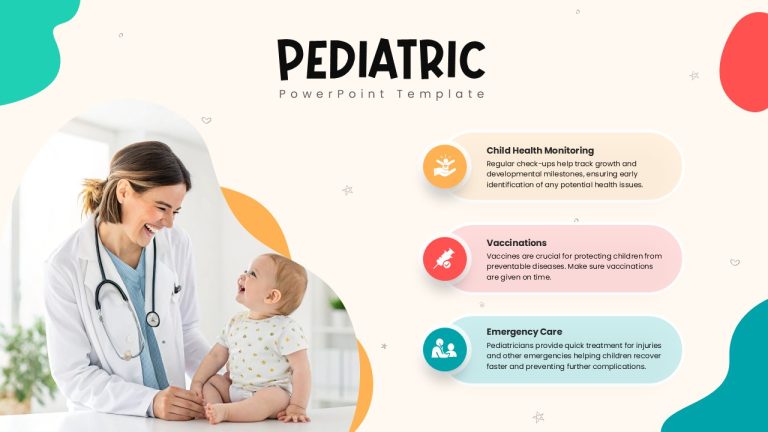 PEDIATRIC
PowerPoint Template

Child Health Monitoring
Regular check-ups help track growth and developmental milestones, ensuring early identification of any potential health issues.

Vaccinations
Vaccines are crucial for protecting children from preventable diseases. Make sure vaccinations are given on time.

Emergency Care
Pediatricians provide quick treatment for injuries and other emergencies helping children recover faster and preventing further complications.